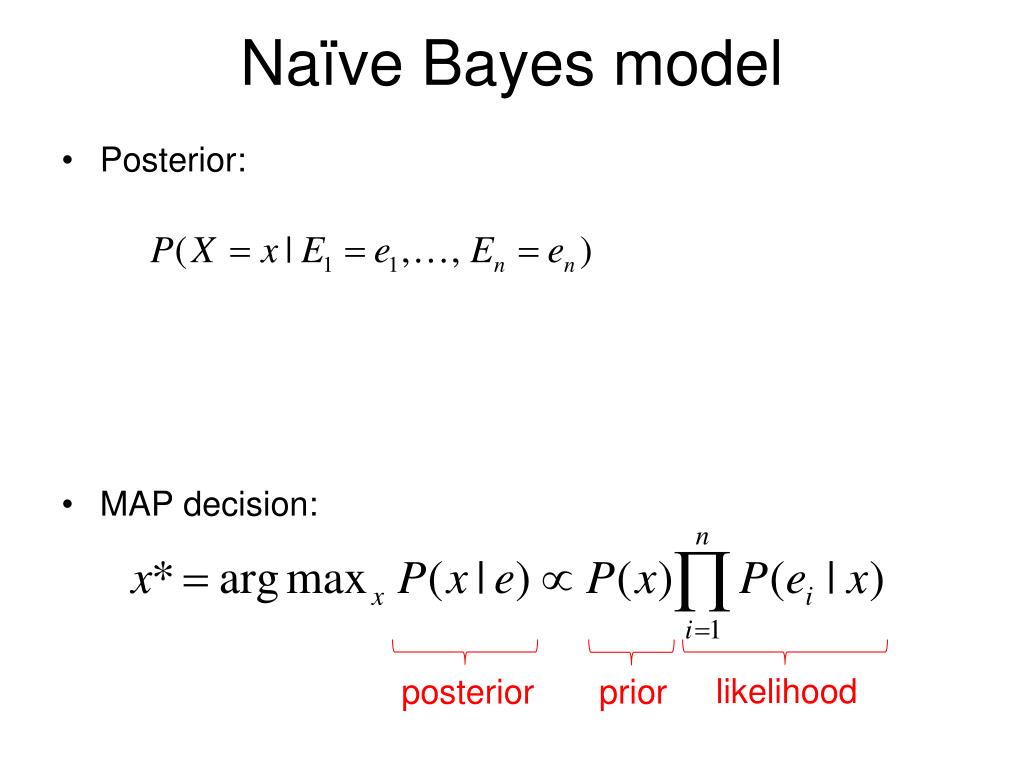 Naïve Bayes model

• Posterior:

$P(X = x \mid E_1 = e_1, \ldots, E_n = e_n)$

• MAP decision:

$x^* = \arg\max_x P(x \mid e) \propto P(x) \prod_{i=1}^{n} P(e_i \mid x)$

posterior prior likelihood